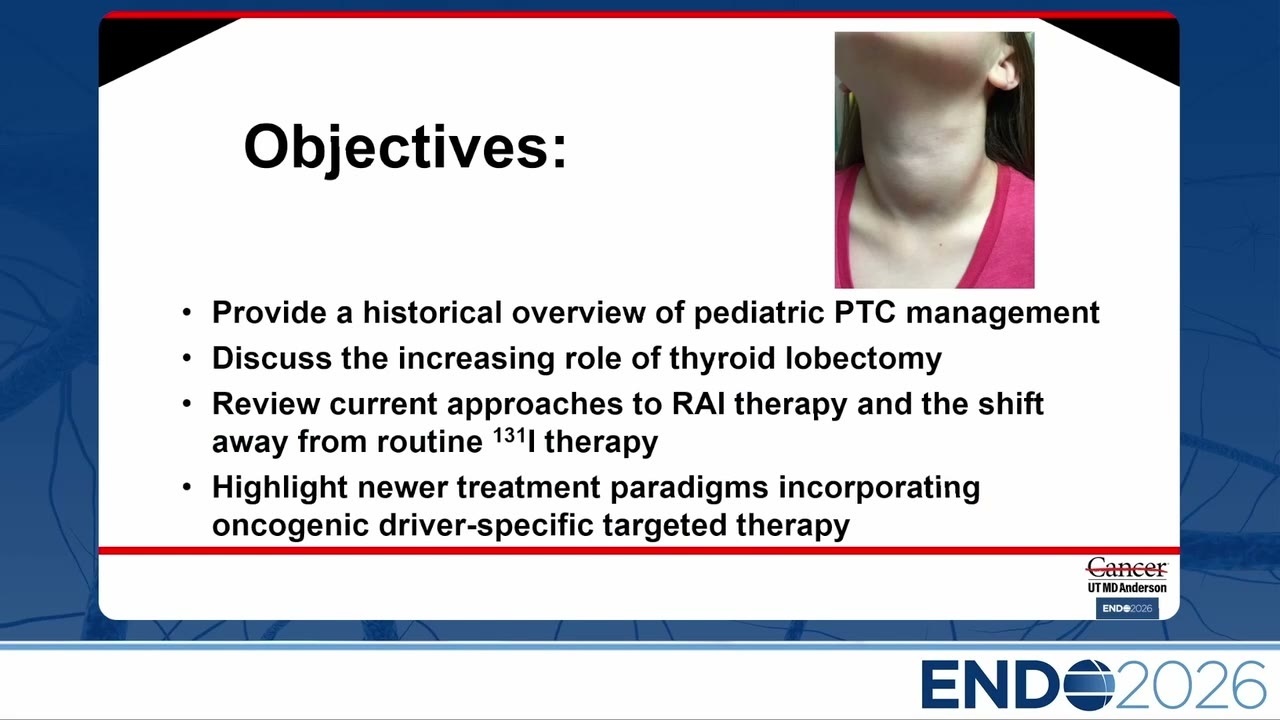 Objectives:

• Provide a historical overview of pediatric PTC management
• Discuss the increasing role of thyroid lobectomy
• Review current approaches to RAI therapy and the shift away from routine $^{131}$I therapy
• Highlight newer treatment paradigms incorporating oncogenic driver-specific targeted therapy

Cancer
UT MD Anderson
ENDO2026

ENDO2026